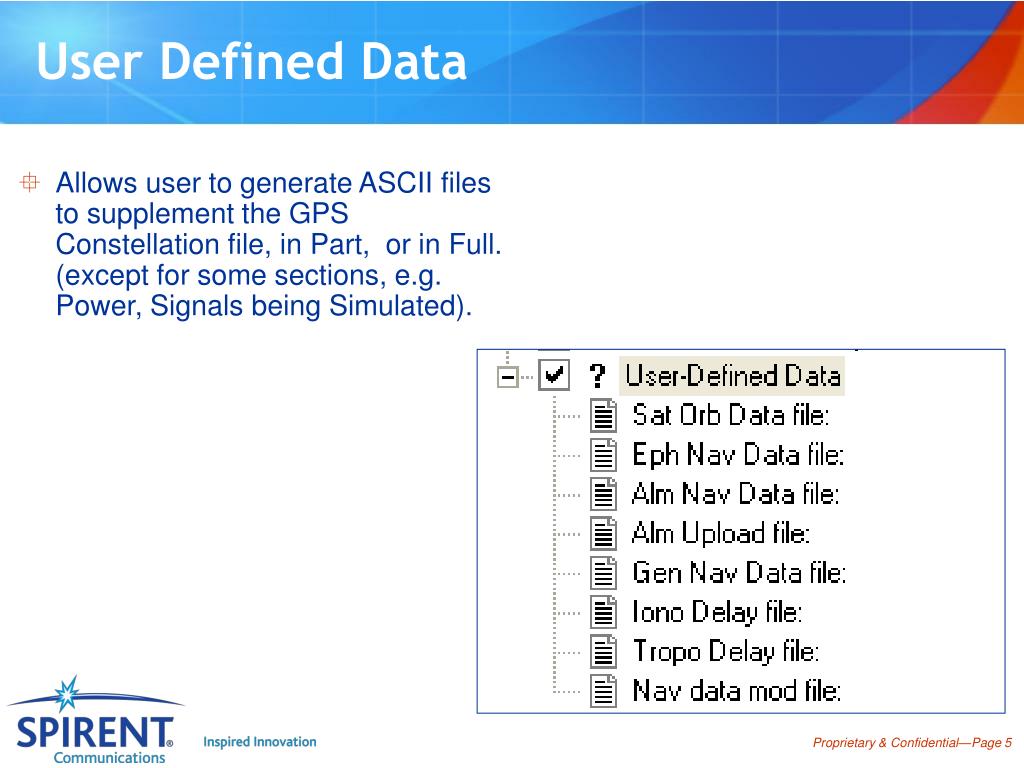 User Defined Data

Allows user to generate ASCII files to supplement the GPS Constellation file, in Part, or in Full. (except for some sections, e.g. Power, Signals being Simulated).

? User-Defined Data
Sat Orb Data file:
Eph Nav Data file:
Alm Nav Data file:
Alm Upload file:
Gen Nav Data file:
Iono Delay file:
Tropo Delay file:
Nav data mod file:

SPIRENT® Communications

Inspired Innovation

Proprietary & Confidential—Page 5